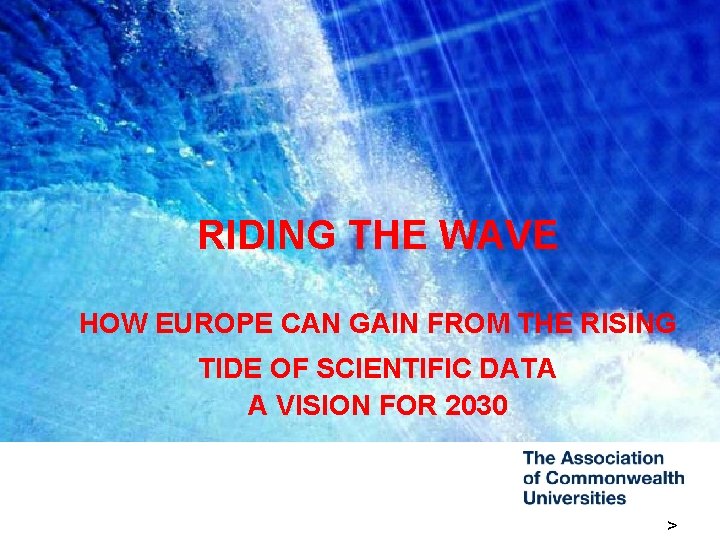 RIDING THE WAVE

HOW EUROPE CAN GAIN FROM THE RISING TIDE OF SCIENTIFIC DATA
A VISION FOR 2030

The Association of Commonwealth Universities

>